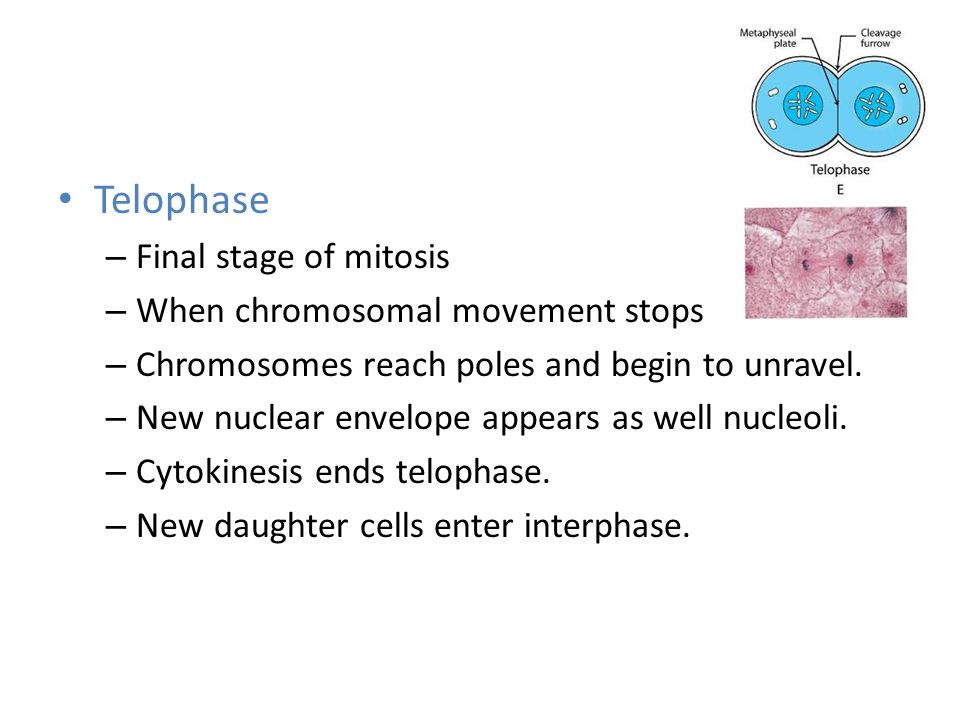 Metaphyseal plate

Cleavage furrow

Telophase
E

• Telophase
– Final stage of mitosis
– When chromosomal movement stops
– Chromosomes reach poles and begin to unravel.
– New nuclear envelope appears as well nucleoli.
– Cytokinesis ends telophase.
– New daughter cells enter interphase.